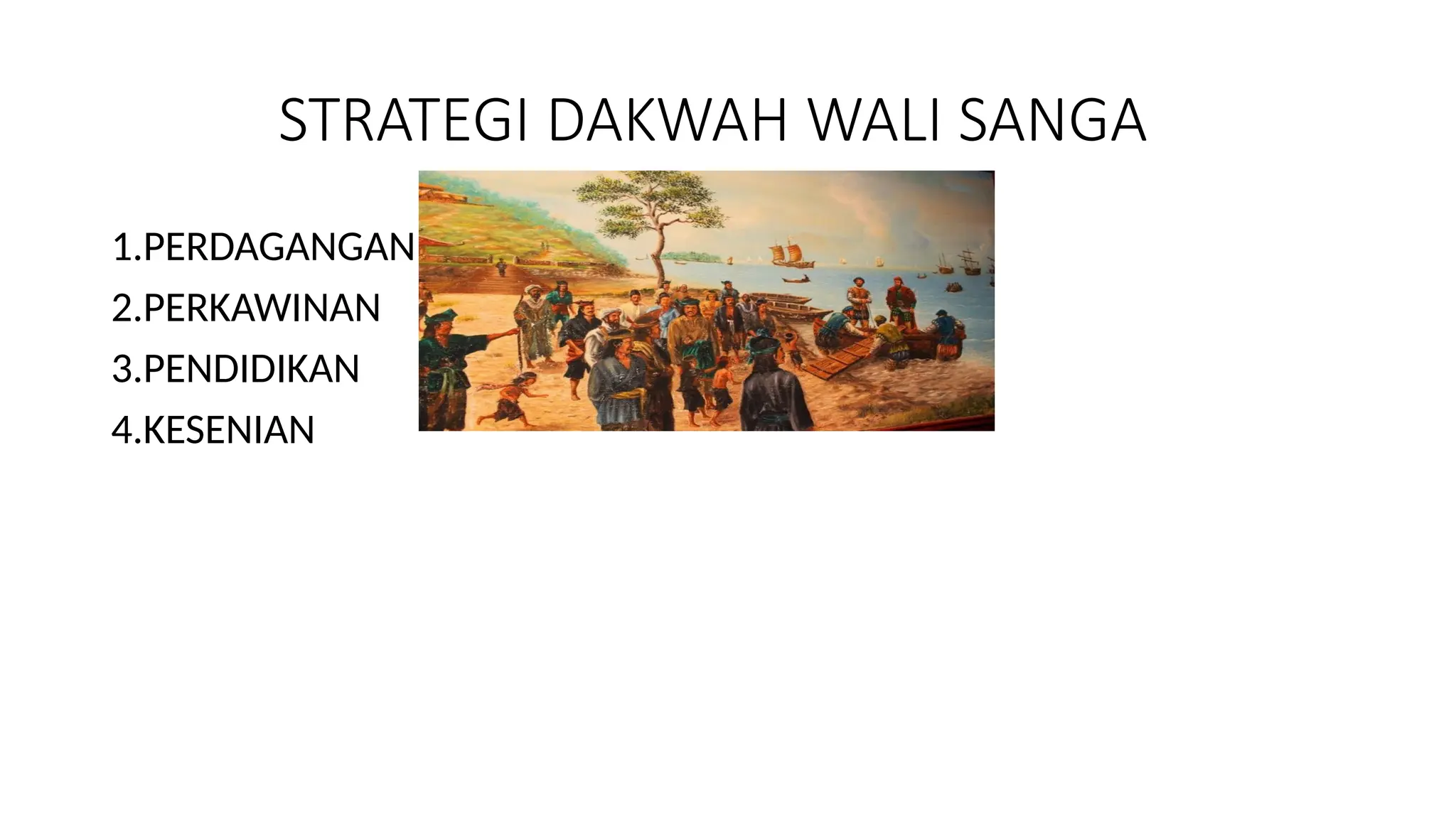 STRATEGI DAKWAH WALI SANGA

1.PERDAGANGAN
2.PERKAWINAN
3.PENDIDIKAN
4.KESENIAN